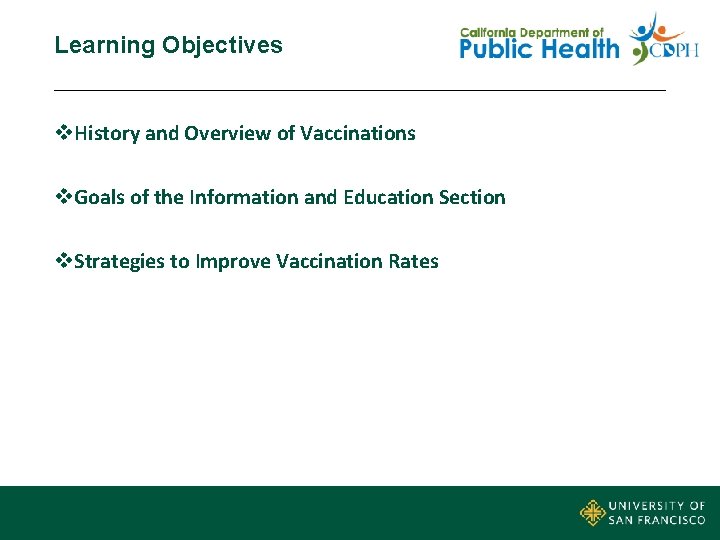 Learning Objectives

California Department of
Public Health
CDPH

❖History and Overview of Vaccinations

❖Goals of the Information and Education Section

❖Strategies to Improve Vaccination Rates

UNIVERSITY OF
SAN FRANCISCO